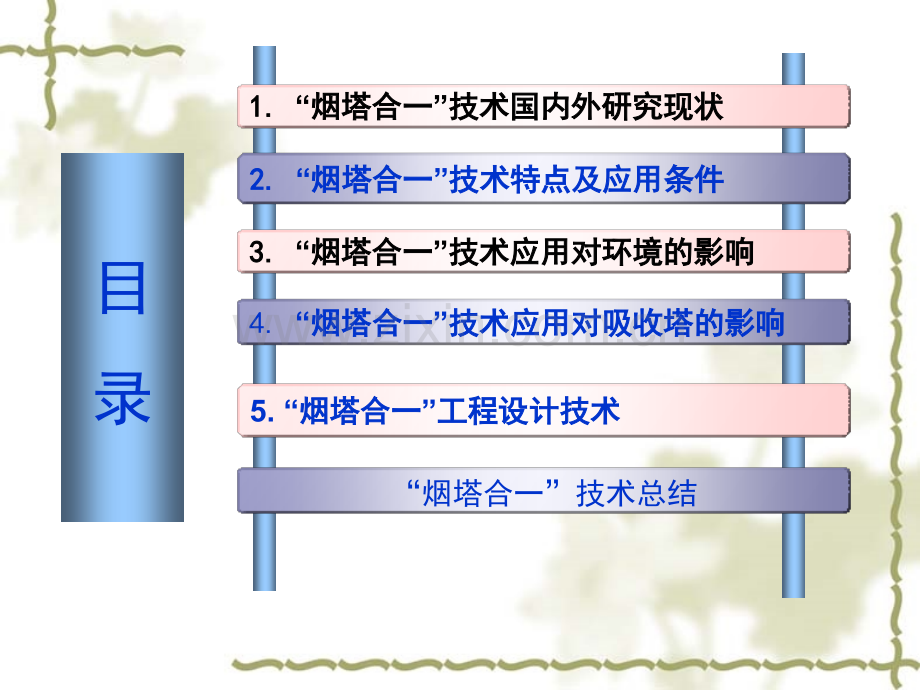 目录

1. “烟塔合一”技术国内外研究现状

2. “烟塔合一”技术特点及应用条件

3. “烟塔合一”技术应用对环境的影响

4. “烟塔合一”技术应用对吸收塔的影响

5. “烟塔合一”工程设计技术

“烟塔合一” 技术总结